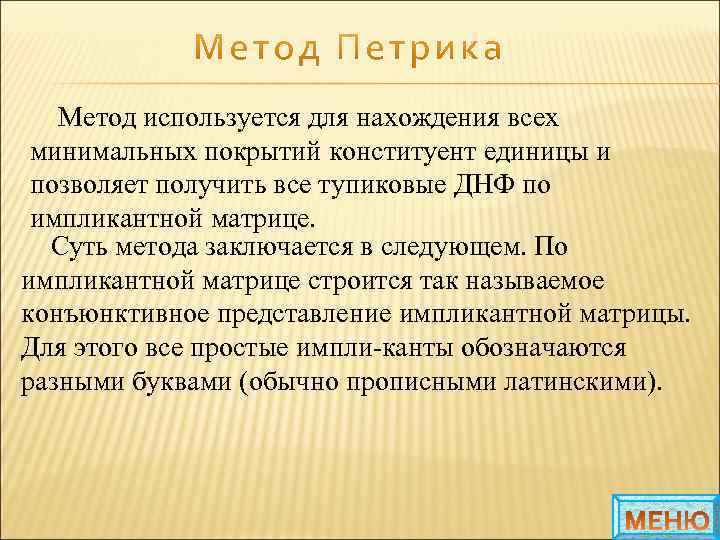 Метод Петрика

Метод используется для нахождения всех минимальных покрытий конституент единицы и позволяет получить все тупиковые ДНФ по импликантной матрице.

Суть метода заключается в следующем. По импликантной матрице строится так называемое конъюнктивное представление импликантной матрицы. Для этого все простые импли-канты обозначаются разными буквами (обычно прописными латинскими).

МЕНЮ